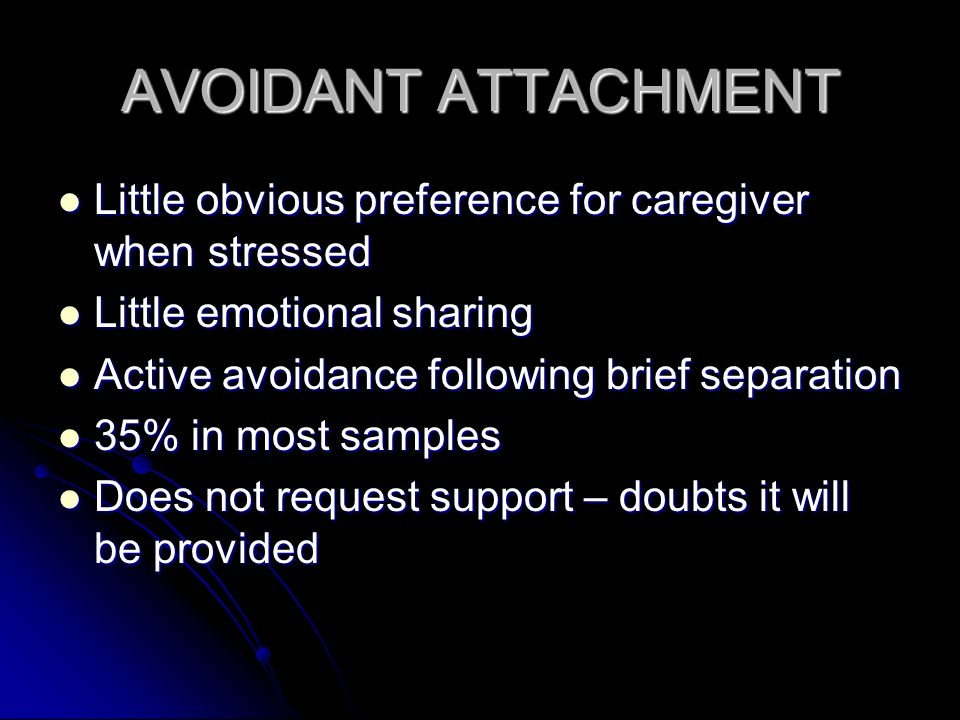 AVOIDANT ATTACHMENT

- Little obvious preference for caregiver when stressed
- Little emotional sharing
- Active avoidance following brief separation
- 35% in most samples
- Does not request support – doubts it will be provided